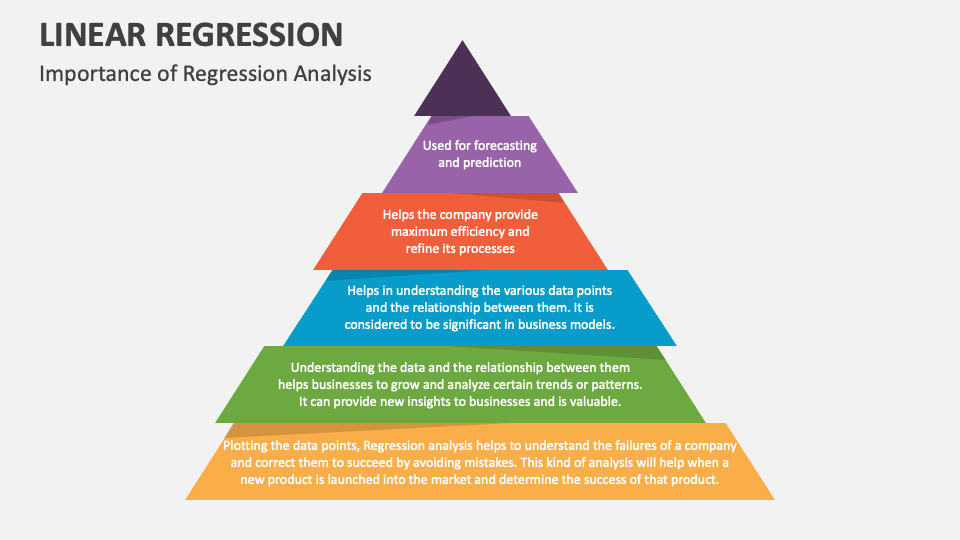 LINEAR REGRESSION

Importance of Regression Analysis

Used for forecasting and prediction

Helps the company provide maximum efficiency and refine its processes

Helps in understanding the various data points and the relationship between them. It is considered to be significant in business models.

Understanding the data and the relationship between them helps businesses to grow and analyze certain trends or patterns. It can provide new insights to businesses and is valuable.

Plotting the data points, Regression analysis helps to understand the failures of a company and correct them to succeed by avoiding mistakes. This kind of analysis will help when a new product is launched into the market and determine the success of that product.